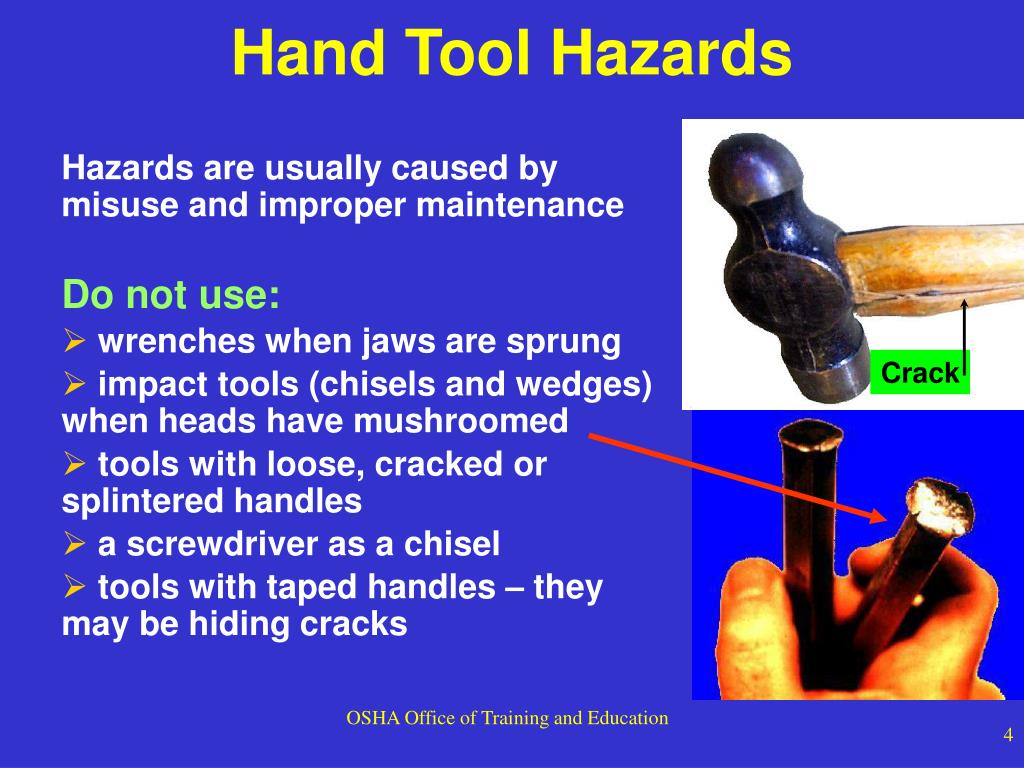 Hand Tool Hazards

Hazards are usually caused by misuse and improper maintenance

Do not use:

➢ wrenches when jaws are sprung

➢ impact tools (chisels and wedges) when heads have mushroomed

➢ tools with loose, cracked or splintered handles

➢ a screwdriver as a chisel

➢ tools with taped handles – they may be hiding cracks

Crack

OSHA Office of Training and Education

4